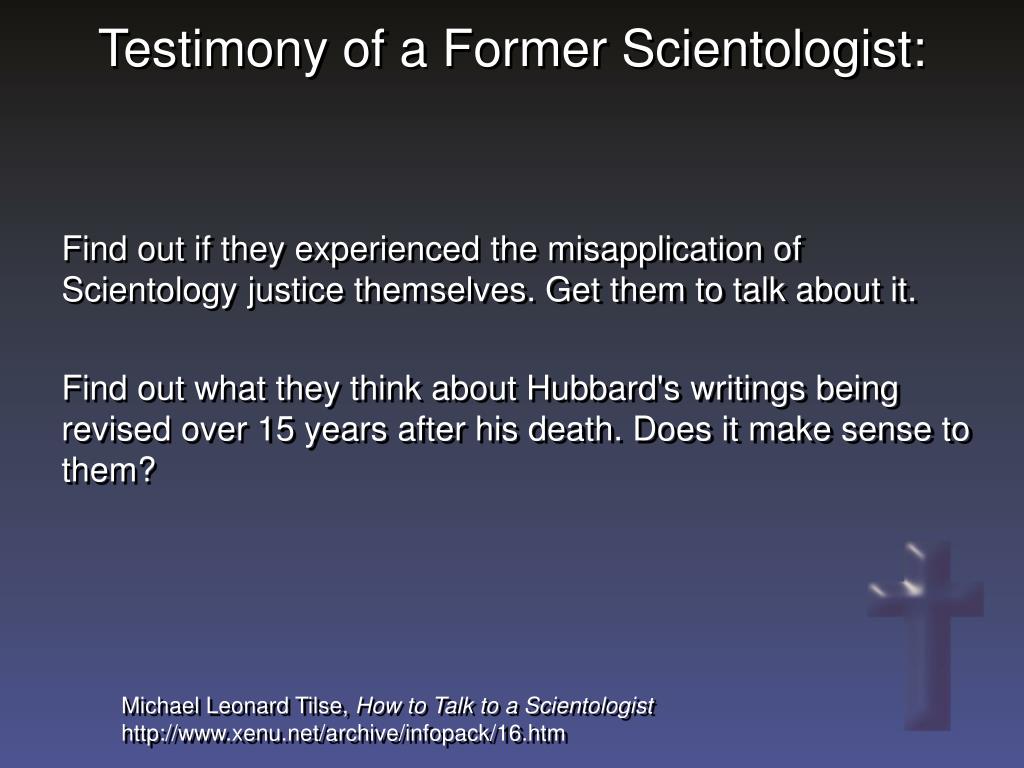 Testimony of a Former Scientologist:

Find out if they experienced the misapplication of Scientology justice themselves. Get them to talk about it.

Find out what they think about Hubbard's writings being revised over 15 years after his death. Does it make sense to them?

Michael Leonard Tilse, How to Talk to a Scientologist
http://www.xenu.net/archive/infopack/16.htm